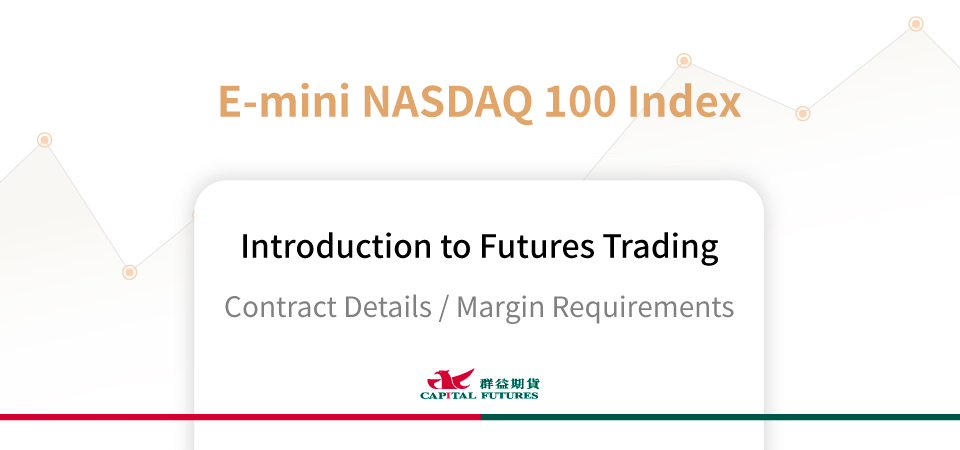 E-mini NASDAQ 100 Index

Introduction to Futures Trading

Contract Details / Margin Requirements

群益期貨
CAPITAL FUTURES